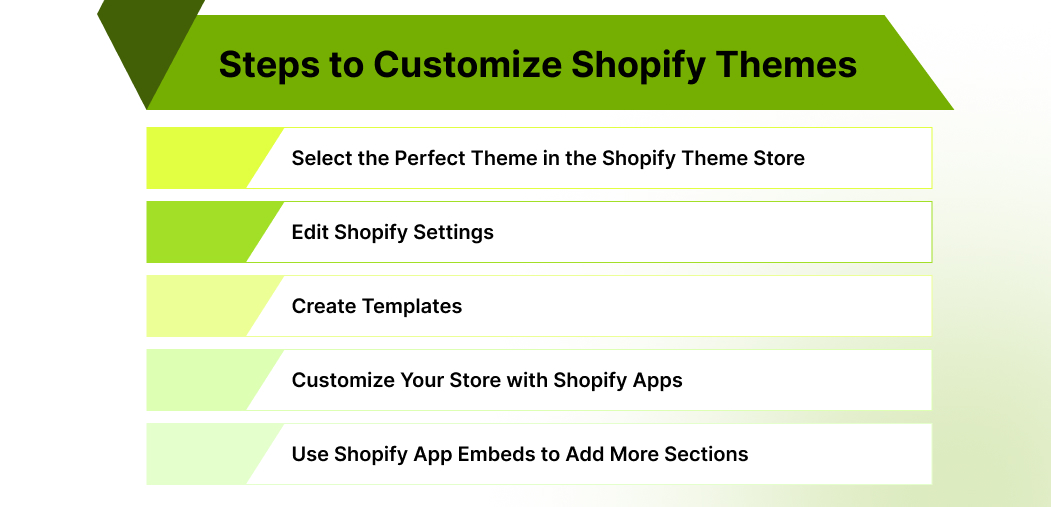 Steps to Customize Shopify Themes

Select the Perfect Theme in the Shopify Theme Store

Edit Shopify Settings

Create Templates

Customize Your Store with Shopify Apps

Use Shopify App Embeds to Add More Sections